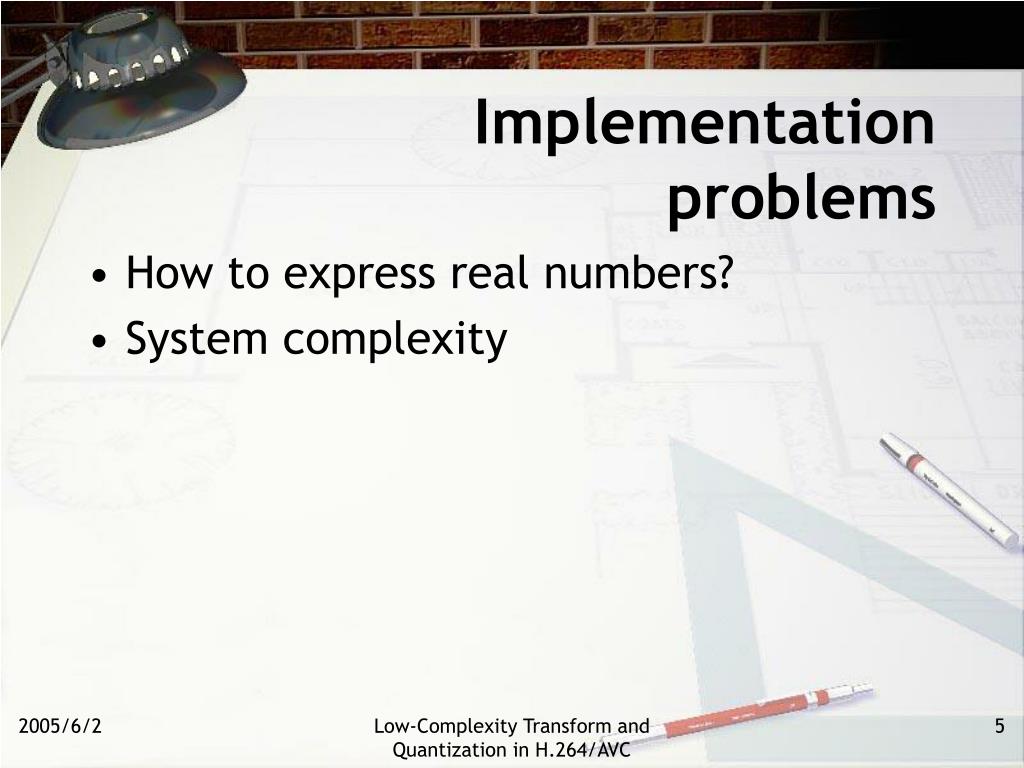 Implementation problems

• How to express real numbers?
• System complexity

2005/6/2

Low-Complexity Transform and Quantization in H.264/AVC

5